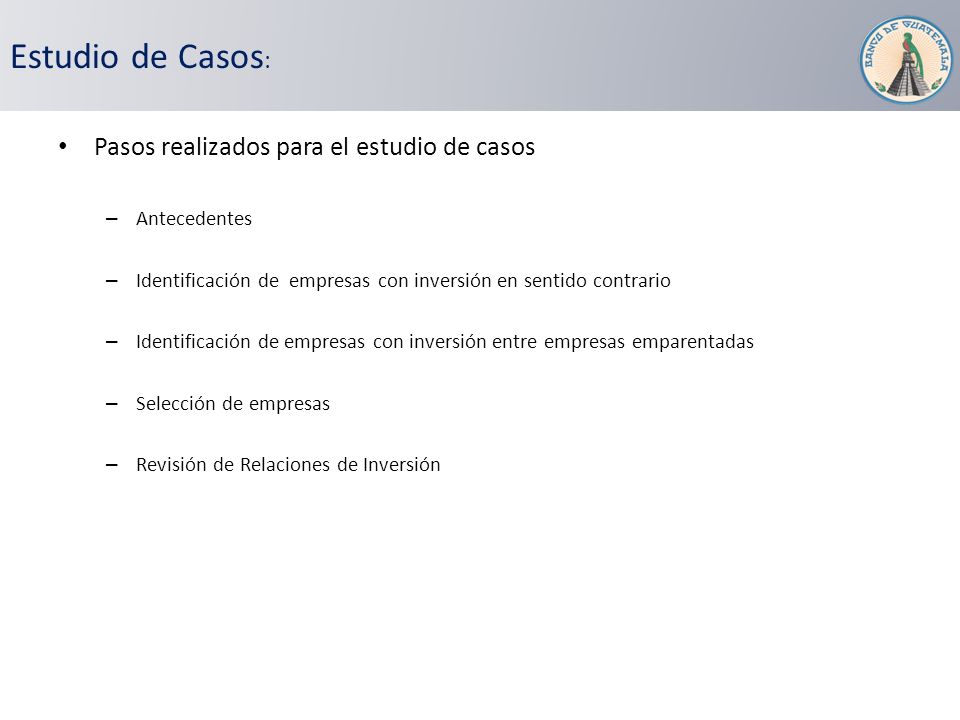 Estudio de Casos:

BANCO DE GUATEMALA

• Pasos realizados para el estudio de casos

– Antecedentes

– Identificación de empresas con inversión en sentido contrario

– Identificación de empresas con inversión entre empresas emparentadas

– Selección de empresas

– Revisión de Relaciones de Inversión